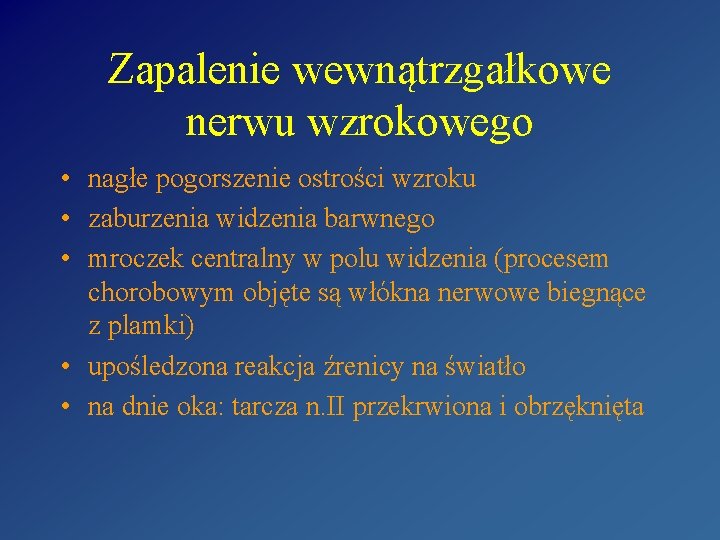 Zapalenie wewnątrzgałkowe nerwu wzrokowego

• nagłe pogorszenie ostrości wzroku
• zaburzenia widzenia barwnego
• mroczek centralny w polu widzenia (procesem chorobowym objęte są włókna nerwowe biegnące z plamki)
• upośledzona reakcja źrenicy na światło
• na dnie oka: tarcza n.II przekrwiona i obrzęknięta